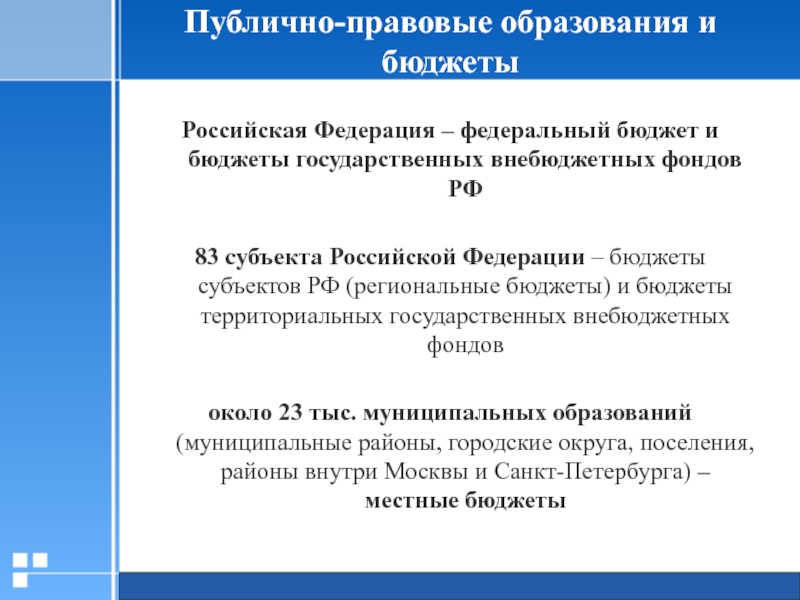 Публично-правовые образования и бюджеты

Российская Федерация – федеральный бюджет и бюджеты государственных внебюджетных фондов РФ

83 субъекта Российской Федерации – бюджеты субъектов РФ (региональные бюджеты) и бюджеты территориальных государственных внебюджетных фондов

около 23 тыс. муниципальных образований (муниципальные районы, городские округа, поселения, районы внутри Москвы и Санкт-Петербурга) – местные бюджеты